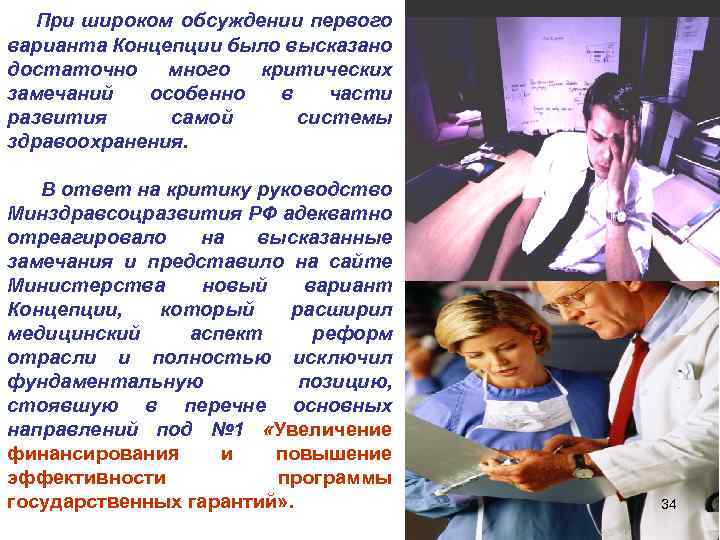 При широком обсуждении первого варианта Концепции было высказано достаточно много критических замечаний особенно в части развития самой системы здравоохранения.

В ответ на критику руководство Минздравсоцразвития РФ адекватно отреагировало на высказанные замечания и представило на сайте Министерства новый вариант Концепции, который расширил медицинский аспект реформ отрасли и полностью исключил фундаментальную позицию, стоявшую в перечне основных направлений под №1 «Увеличение финансирования и повышение эффективности программы государственных гарантий».

34